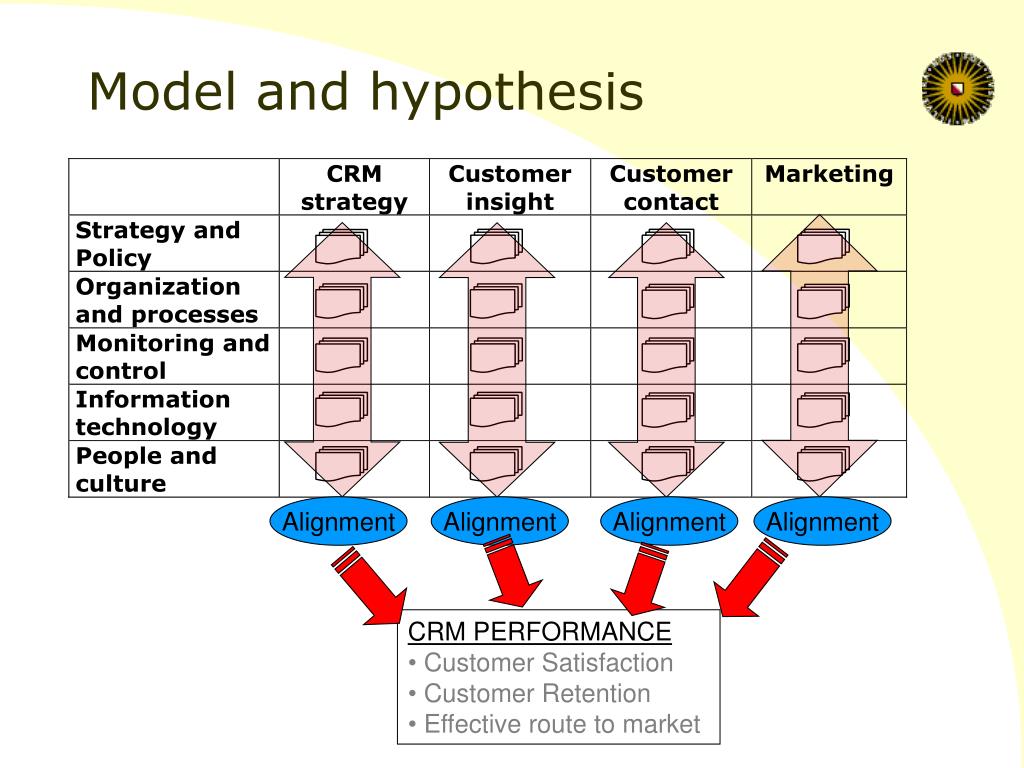 Model and hypothesis

| | CRM strategy | Customer insight | Customer contact | Marketing |
|---|---|---|---|---|
| Strategy and Policy | | | | |
| Organization and processes | | | | |
| Monitoring and control | | | | |
| Information technology | | | | |
| People and culture | | | | |

Alignment Alignment Alignment Alignment

CRM PERFORMANCE
• Customer Satisfaction
• Customer Retention
• Effective route to market